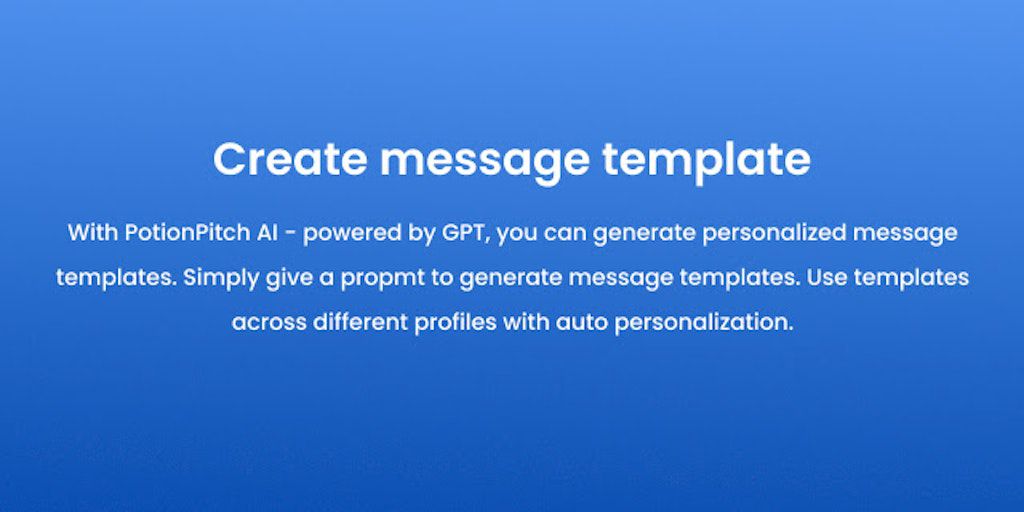 Create message template

With PotionPitch AI - powered by GPT, you can generate personalized message templates. Simply give a propmt to generate message templates. Use templates across different profiles with auto personalization.